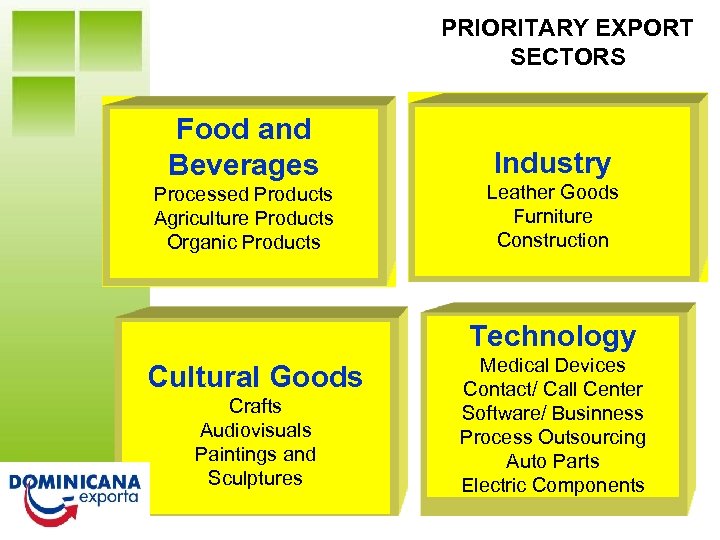 PRIORITARY EXPORT SECTORS

Food and Beverages
Processed Products
Agriculture Products
Organic Products

Industry
Leather Goods
Furniture
Construction

Cultural Goods
Crafts
Audiovisuals
Paintings and Sculptures

Technology
Medical Devices
Contact/ Call Center
Software/ Businness Process Outsourcing
Auto Parts
Electric Components

DOMINICANA exporta